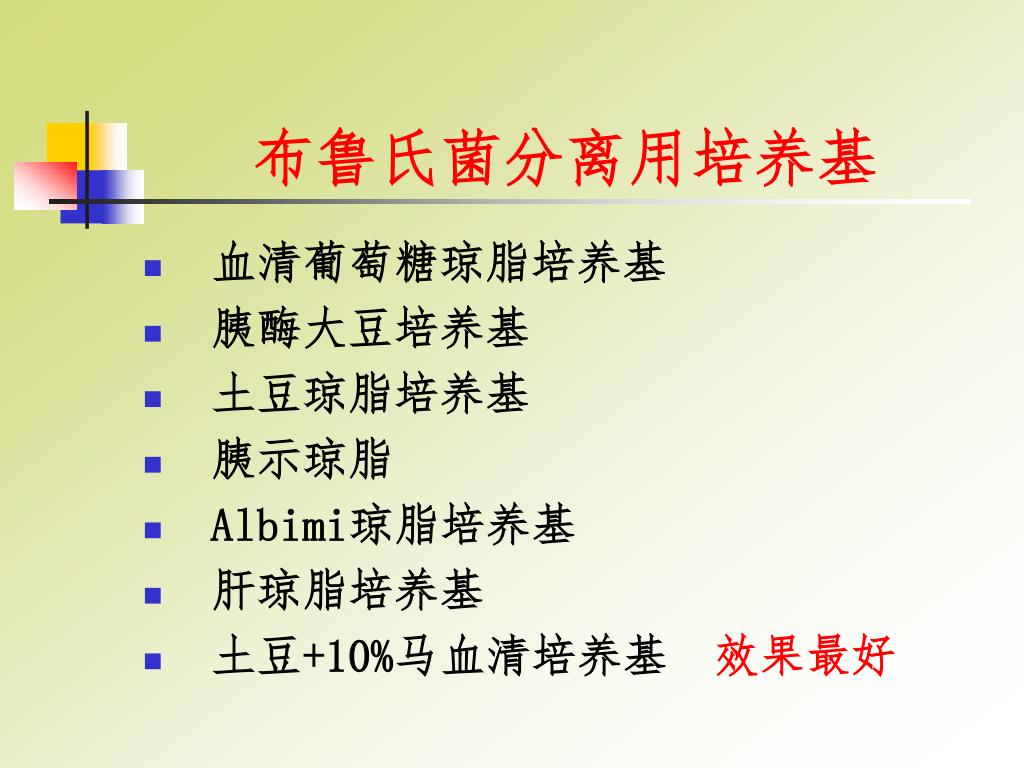 布鲁氏菌分离用培养基

- 血清葡萄糖琼脂培养基
- 胰酶大豆培养基
- 土豆琼脂培养基
- 胰示琼脂
- Albimi琼脂培养基
- 肝琼脂培养基
- 土豆+10%马血清培养基 效果最好